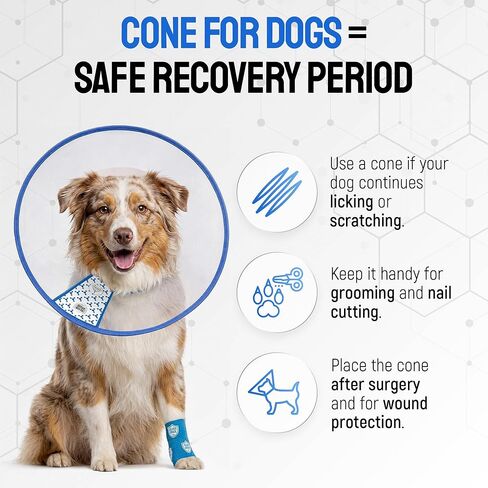 CONE FOR DOGS =
SAFE RECOVERY PERIOD

Use a cone if your dog continues licking or scratching.

Keep it handy for grooming and nail cutting.

Place the cone after surgery and for wound protection.